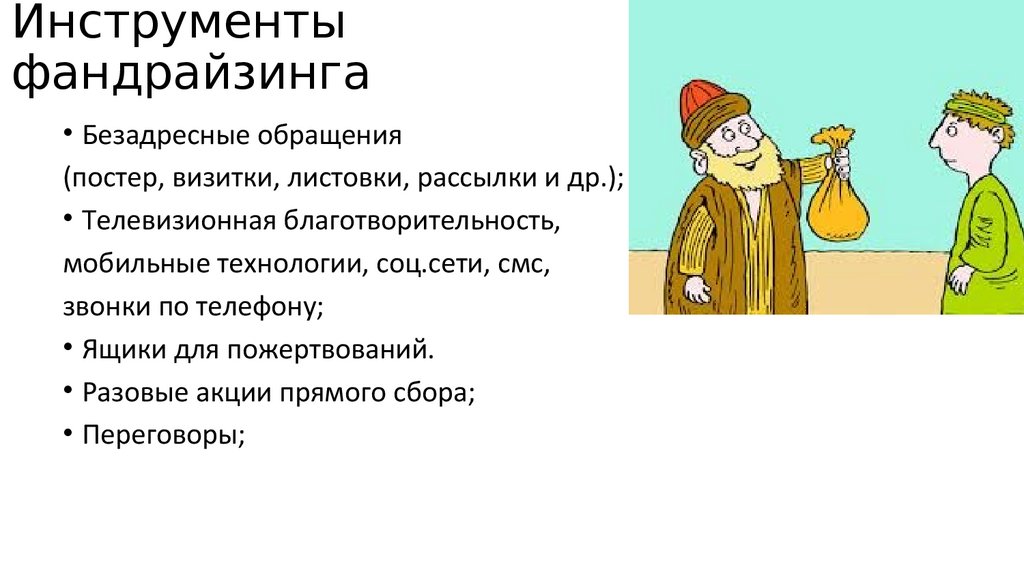 Инструменты фандрайзинга

• Безадресные обращения (постер, визитки, листовки, рассылки и др.);
• Телевизионная благотворительность, мобильные технологии, соц.сети, смс, звонки по телефону;
• Ящики для пожертвований.
• Разовые акции прямого сбора;
• Переговоры;